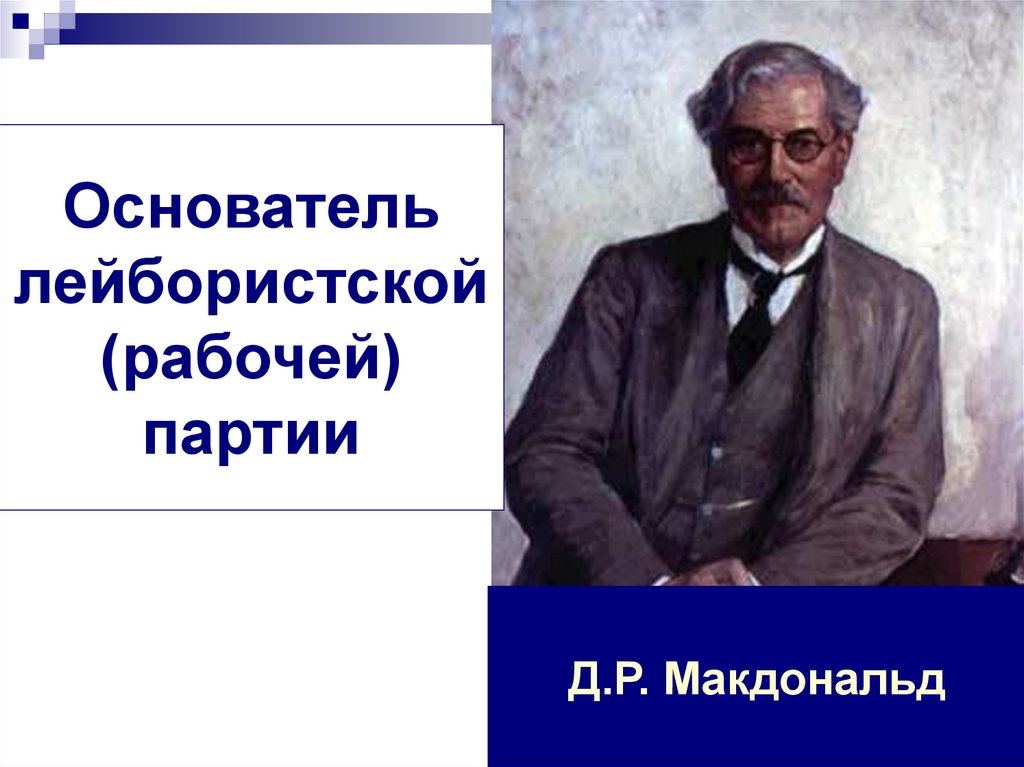 Основатель лейбористской (рабочей) партии

Д.Р. Макдональд